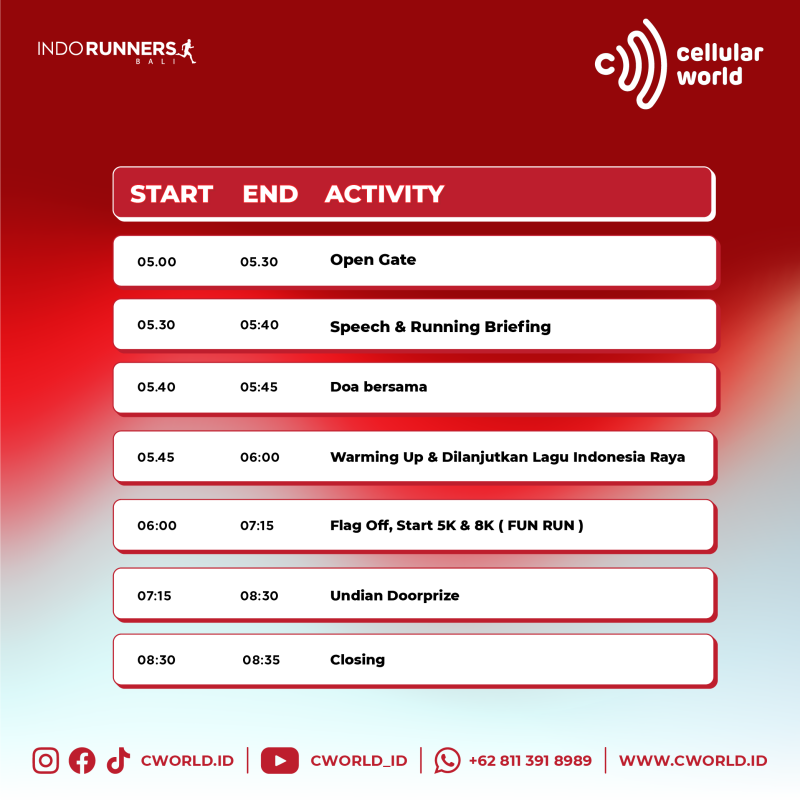 INDORUNNERS
BALI

cellular world

| START | END | ACTIVITY |
|---|---|---|
| 05.00 | 05.30 | Open Gate |
| 05.30 | 05:40 | Speech & Running Briefing |
| 05.40 | 05:45 | Doa bersama |
| 05.45 | 06:00 | Warming Up & Dilanjutkan Lagu Indonesia Raya |
| 06:00 | 07:15 | Flag Off, Start 5K & 8K ( FUN RUN ) |
| 07:15 | 08:30 | Undian Doorprize |
| 08:30 | 08:35 | Closing |

CWORLD.ID | CWORLD_ID | +62 811 391 8989 | WWW.CWORLD.ID